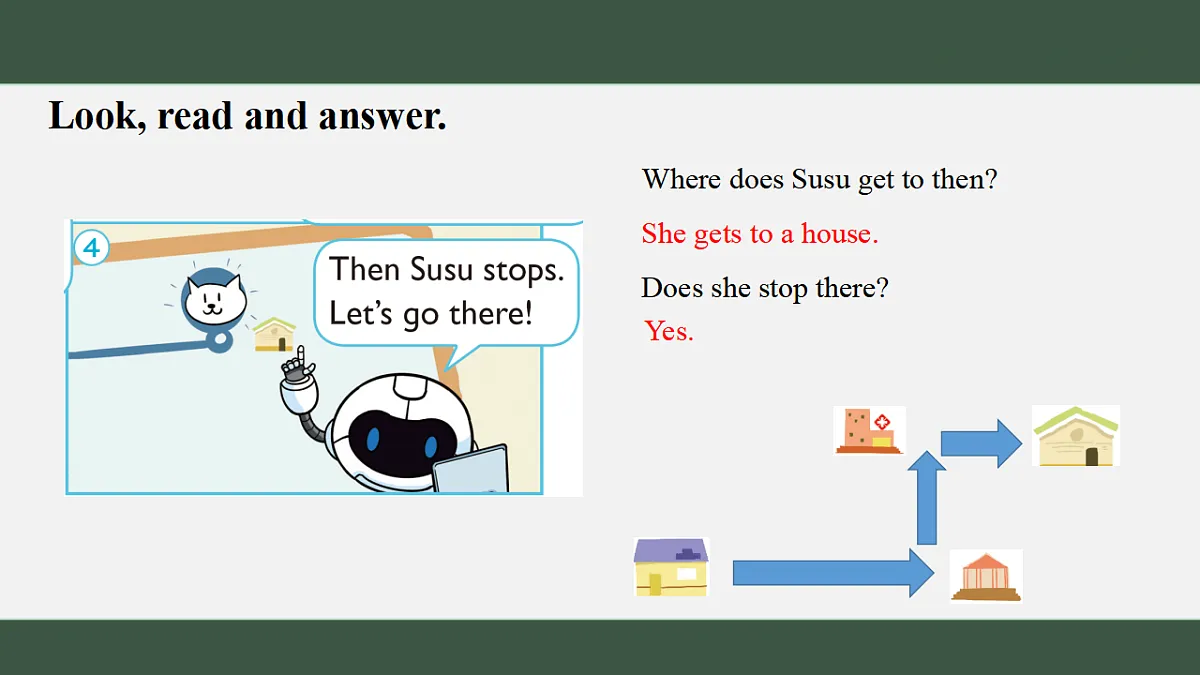 Look, read and answer.

4

Then Susu stops. Let's go there!

Where does Susu get to then?

She gets to a house.

Does she stop there?

Yes.